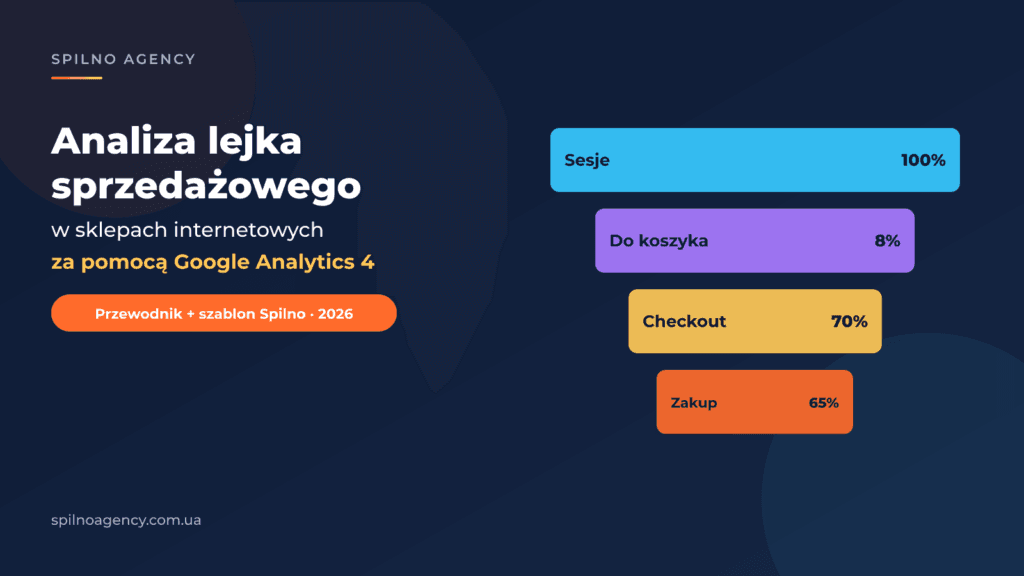 SPILNO AGENCY

Analiza lejka sprzedażowego

w sklepach internetowych

za pomocą Google Analytics 4

Przewodnik + szablon Spilno · 2026

Sesje 100%

Do koszyka 8%

Checkout 70%

Zakup 65%

spilnoagency.com.ua